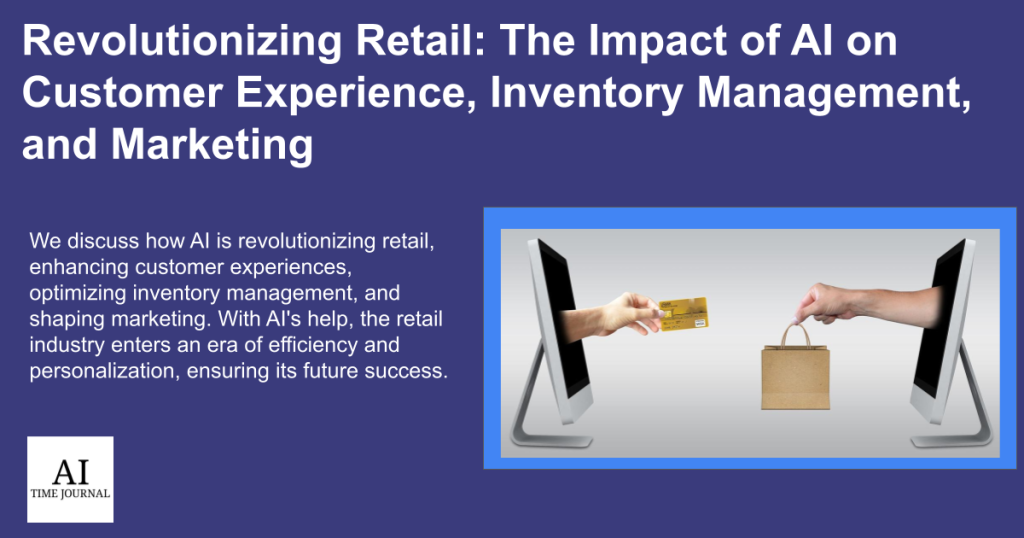 Revolutionizing Retail: The Impact of AI on Customer Experience, Inventory Management, and Marketing

We discuss how AI is revolutionizing retail, enhancing customer experiences, optimizing inventory management, and shaping marketing. With AI's help, the retail industry enters an era of efficiency and personalization, ensuring its future success.

AI
TIME JOURNAL